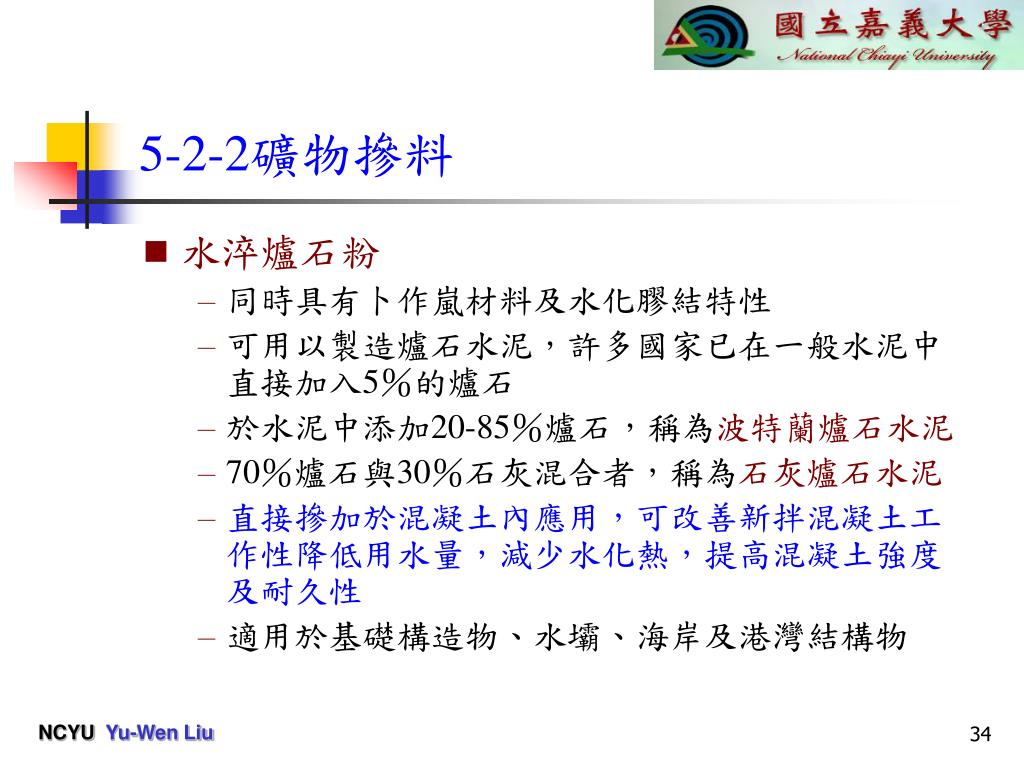 國立嘉義大學
National Chiayi University

5-2-2礦物摻料

■ 水淬爐石粉
– 同時具有卜作嵐材料及水化膠結特性
– 可用以製造爐石水泥，許多國家已在一般水泥中直接加入5%的爐石
– 於水泥中添加20-85%爐石，稱為波特蘭爐石水泥
– 70%爐石與30%石灰混合者，稱為石灰爐石水泥
– 直接摻加於混凝土內應用，可改善新拌混凝土工作性降低用水量，減少水化熱，提高混凝土強度及耐久性
– 適用於基礎構造物、水壩、海岸及港灣結構物

NCYU Yu-Wen Liu

34